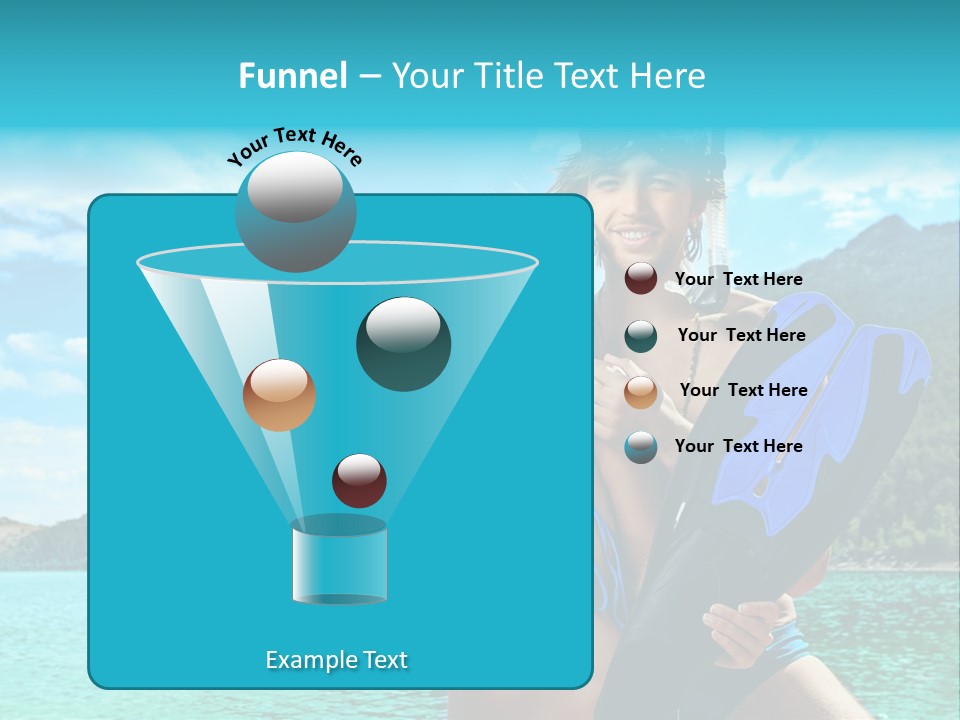 Funnel – Your Title Text Here

Your Text Here

Your Text Here

Your Text Here

Your Text Here

Your Text Here

Example Text